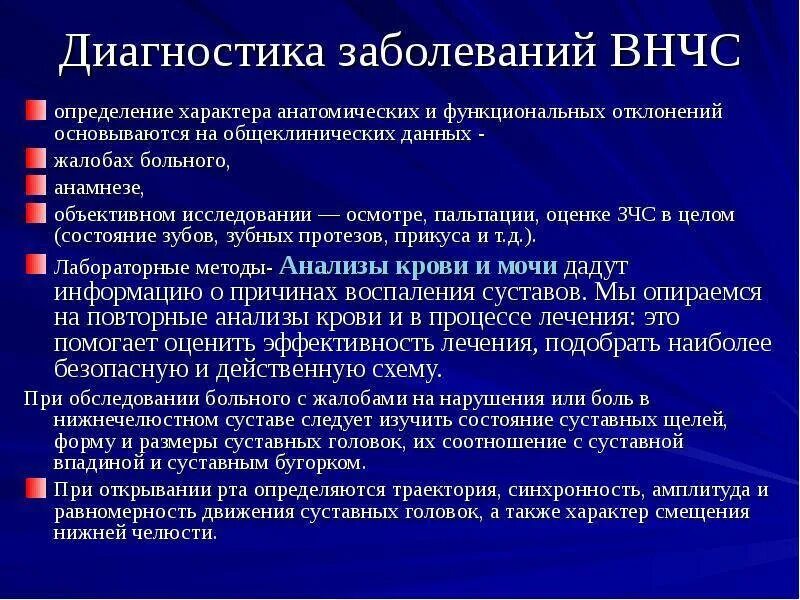 Диагностика заболеваний ВНЧС

определение характера анатомических и функциональных отклонений основываются на общеклинических данных -

жалобах больного,

анамнезе,

объективном исследовании — осмотре, пальпации, оценке ЗЧС в целом (состояние зубов, зубных протезов, прикуса и т.д.).

Лабораторные методы- Анализы крови и мочи дадут информацию о причинах воспаления суставов. Мы опираемся на повторные анализы крови и в процессе лечения: это помогает оценить эффективность лечения, подобрать наиболее безопасную и действенную схему.

При обследовании больного с жалобами на нарушения или боль в нижнечелюстном суставе следует изучить состояние суставных щелей, форму и размеры суставных головок, их соотношение с суставной впадиной и суставным бугорком.

При открывании рта определяются траектория, синхронность, амплитуда и равномерность движения суставных головок, а также характер смещения нижней челюсти.